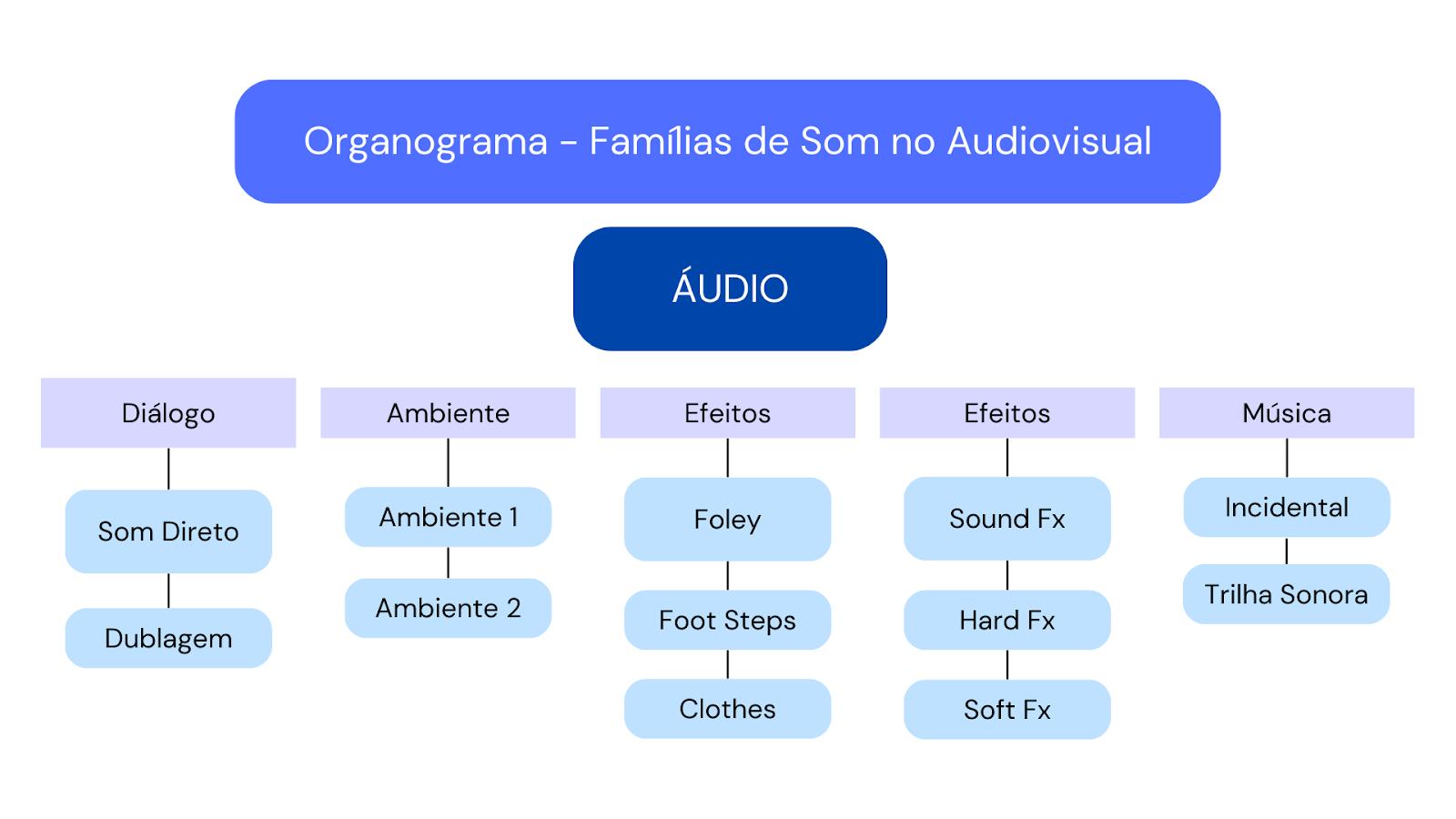 Organograma - Famílias de Som no Audiovisual

ÁUDIO

Diálogo

Som Direto

Dublagem

Ambiente

Ambiente 1

Ambiente 2

Efeitos

Foley

Foot Steps

Clothes

Efeitos

Sound Fx

Hard Fx

Soft Fx

Música

Incidental

Trilha Sonora